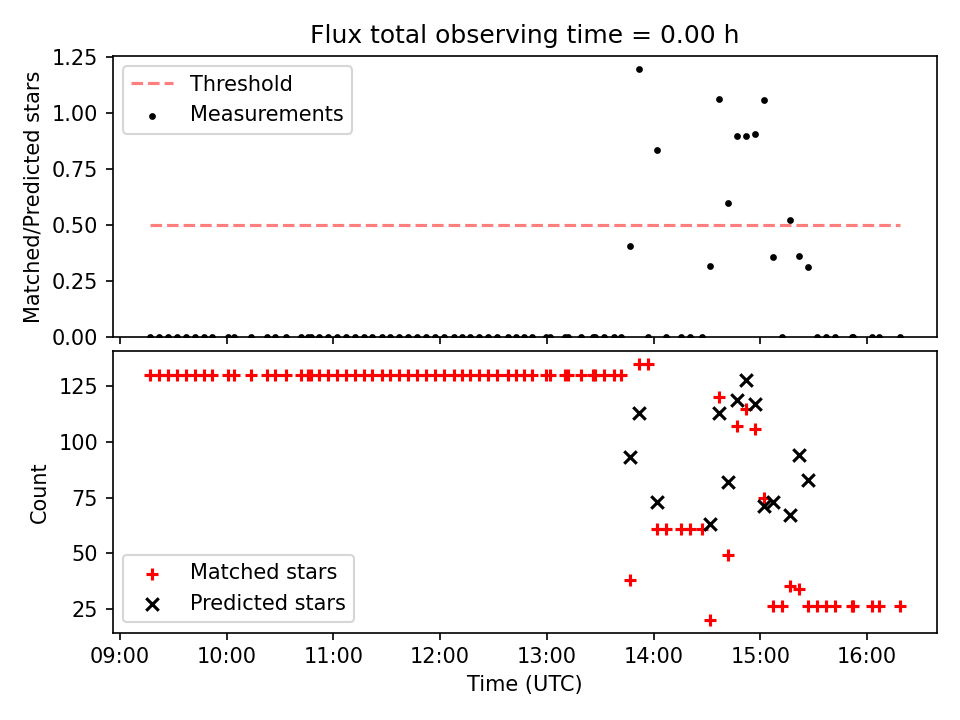 Flux total observing time = 0.00 h

Matched/Predicted stars

1.25
1.00
0.75
0.50
0.25
0.00

Threshold
Measurements

Count

125
100
75
50
25

Matched stars
Predicted stars

09:00 10:00 11:00 12:00 13:00 14:00 15:00 16:00

Time (UTC)